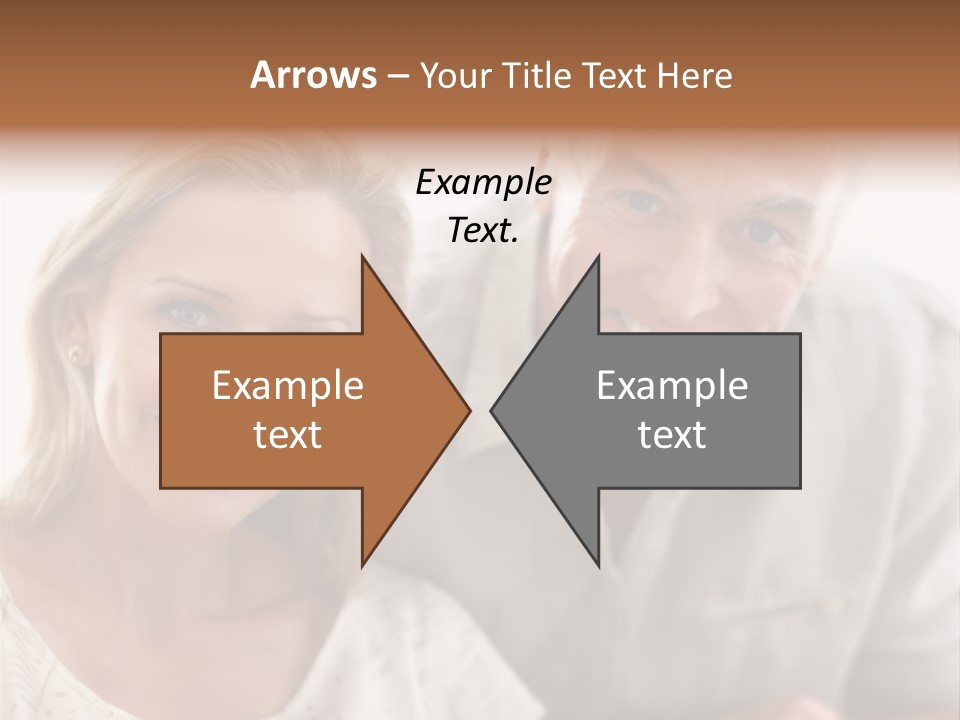 Arrows – Your Title Text Here

Example Text.

Example text

Example text